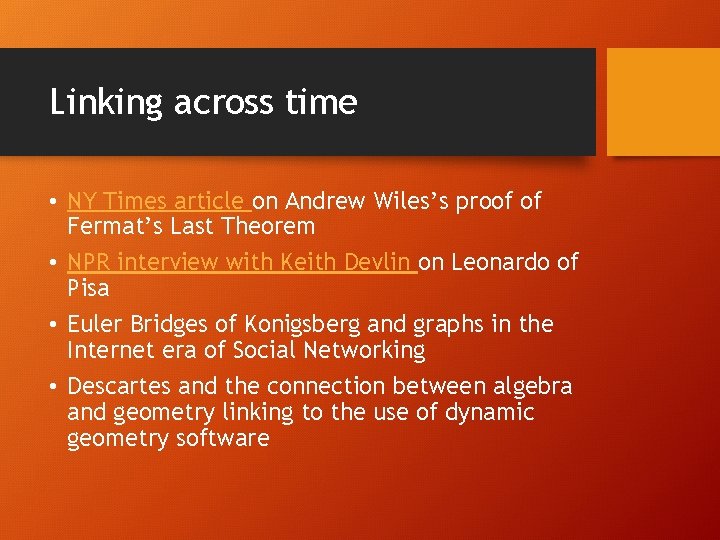 Linking across time

• NY Times article on Andrew Wiles's proof of Fermat's Last Theorem
• NPR interview with Keith Devlin on Leonardo of Pisa
• Euler Bridges of Konigsberg and graphs in the Internet era of Social Networking
• Descartes and the connection between algebra and geometry linking to the use of dynamic geometry software